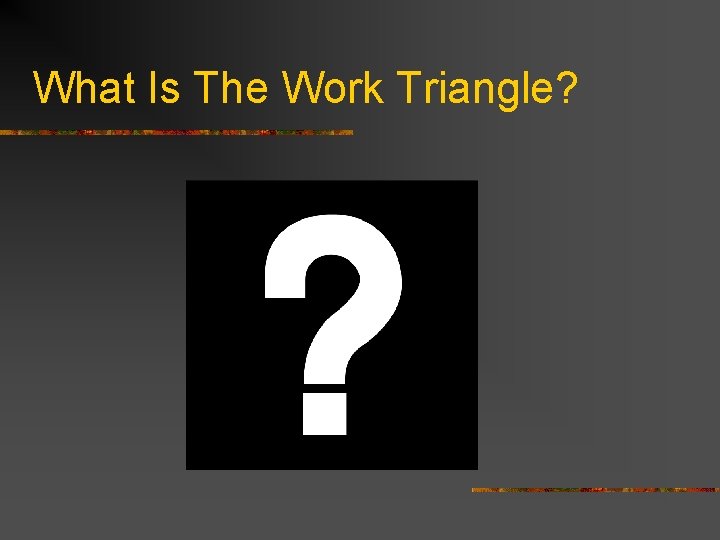 What Is The Work Triangle?

?